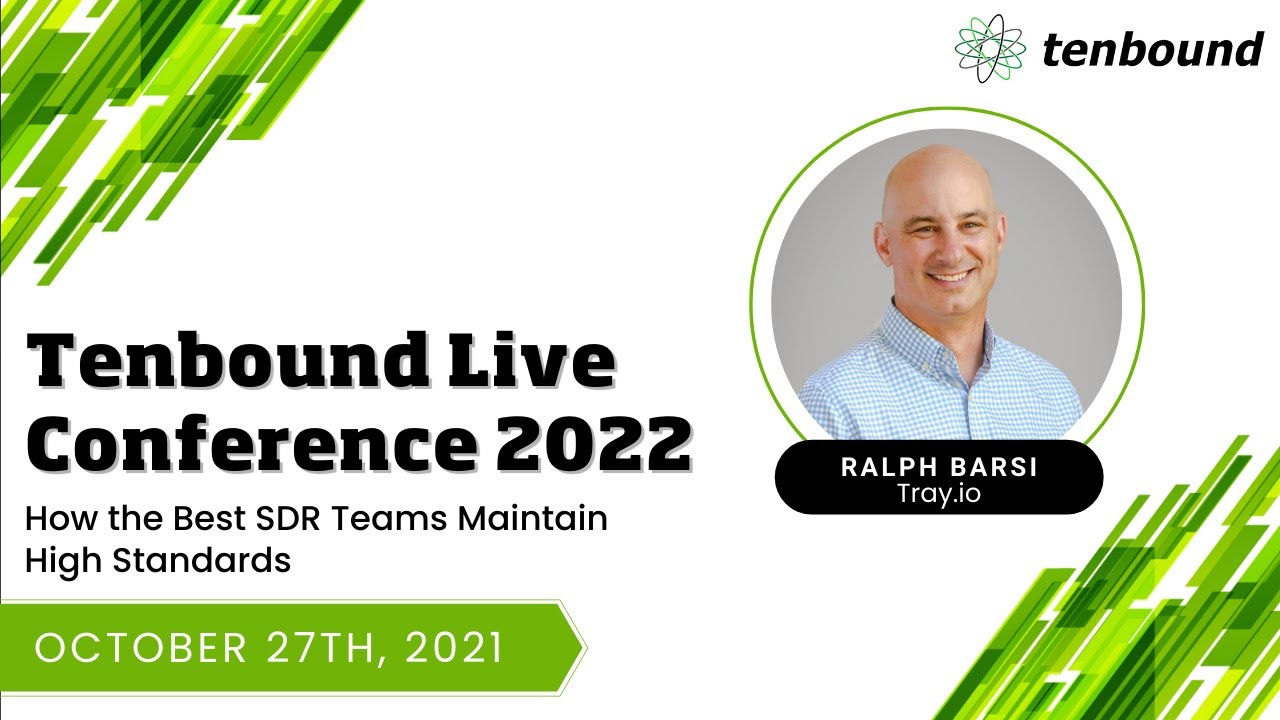 tenbound

Tenbound Live Conference 2022

How the Best SDR Teams Maintain High Standards

OCTOBER 27TH, 2021

RALPH BARSI
Tray.io